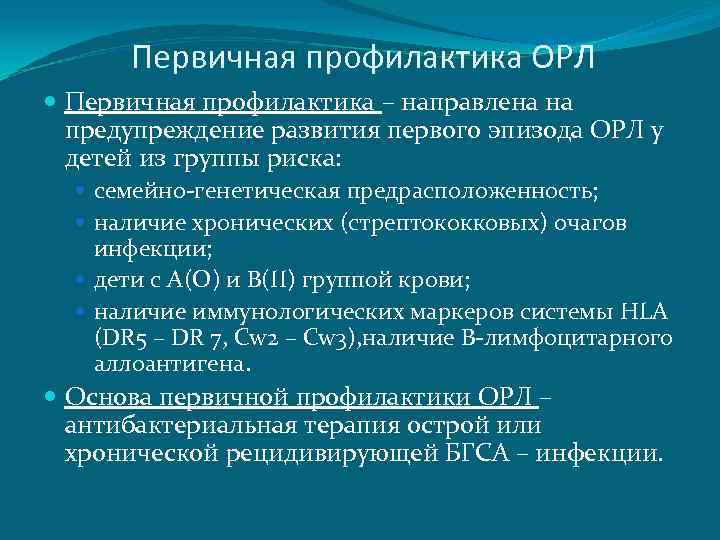 Первичная профилактика ОРЛ

Первичная профилактика – направлена на предупреждение развития первого эпизода ОРЛ у детей из группы риска:

семейно-генетическая предрасположенность;

наличие хронических (стрептококковых) очагов инфекции;

дети с А(О) и В(II) группой крови;

наличие иммунологических маркеров системы HLA (DR5 – DR 7, Cw2 – Cw3),наличие В-лимфоцитарного аллоантигена.

Основа первичной профилактики ОРЛ – антибактериальная терапия острой или хронической рецидивирующей БГСА – инфекции.